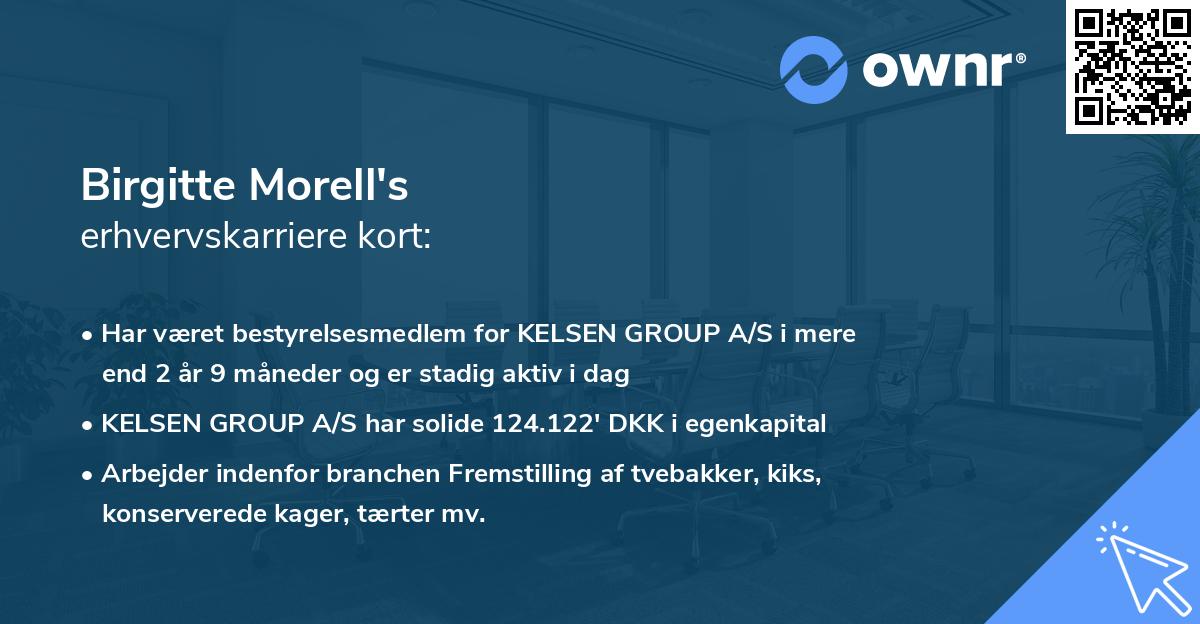 ownr®

Birgitte Morell's
erhvervskarriere kort:

• Har været bestyrelsesmedlem for KELSEN GROUP A/S i mere end 2 år 9 måneder og er stadig aktiv i dag

• KELSEN GROUP A/S har solide 124.122' DKK i egenkapital

• Arbejder indenfor branchen Fremstilling af tvebakker, kiks, konserverede kager, tærter mv.